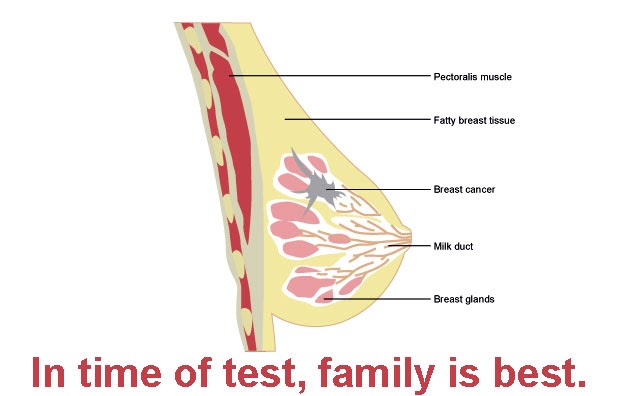 Pectoralis muscle

Fatty breast tissue

Breast cancer

Milk duct

Breast glands

In time of test, family is best.